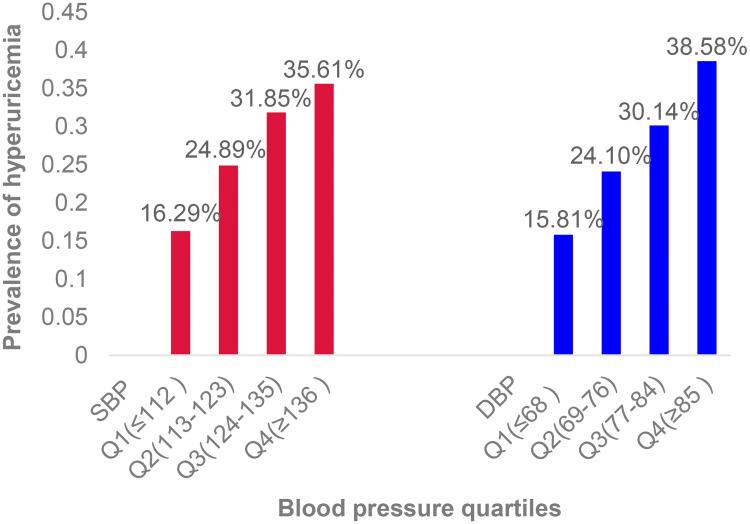 Prevalence of hyperuricemia

0.45
0.4
0.35
0.3
0.25
0.2
0.15
0.1
0.05
0

16.29%
24.89%
31.85%
35.61%
15.81%
24.10%
30.14%
38.58%

SBP
Q1(≤112 )
Q2(113-123)
Q3(124-135)
Q4(≥136 )
DBP
Q1(≤68 )
Q2(69-76)
Q3(77-84)
Q4(≥85 )

Blood pressure quartiles